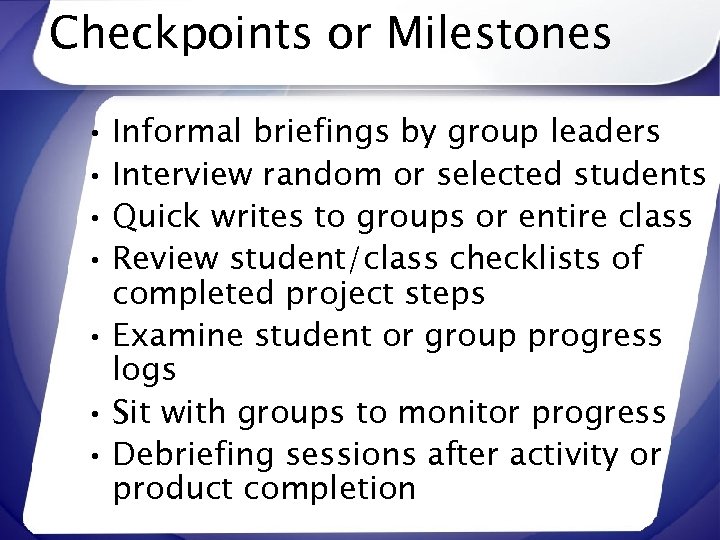 Checkpoints or Milestones

• Informal briefings by group leaders
• Interview random or selected students
• Quick writes to groups or entire class
• Review student/class checklists of completed project steps
• Examine student or group progress logs
• Sit with groups to monitor progress
• Debriefing sessions after activity or product completion